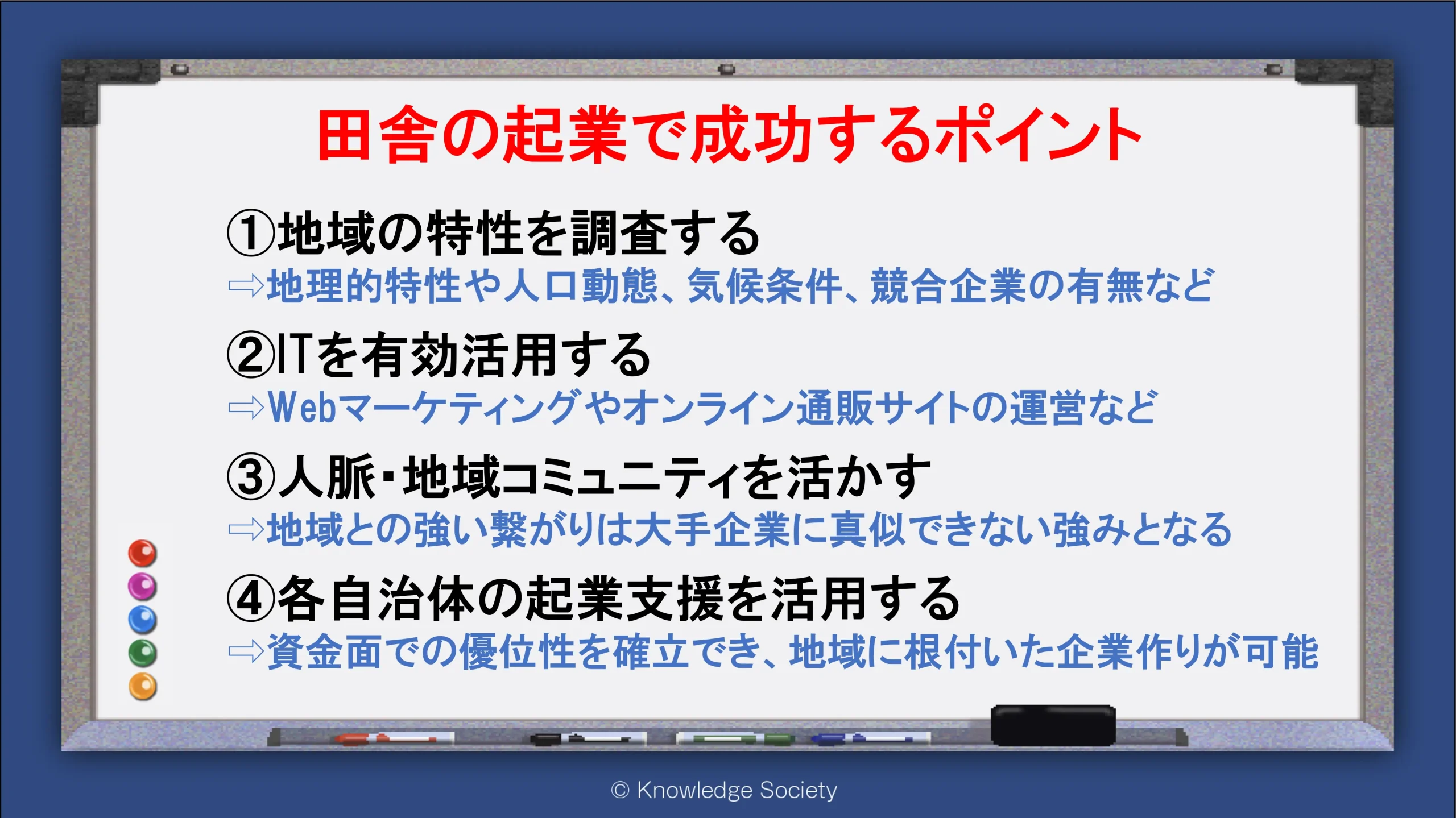 田舎の起業で成功するポイント

①地域の特性を調査する
⇨地理的特性や人口動態、気候条件、競合企業の有無など

②ITを有効活用する
⇨Webマーケティングやオンライン通販サイトの運営など

③人脈・地域コミュニティを活かす
⇨地域との強い繋がりは大手企業に真似できない強みとなる

④各自治体の起業支援を活用する
⇨資金面での優位性を確立でき、地域に根付いた企業作りが可能

© Knowledge Society